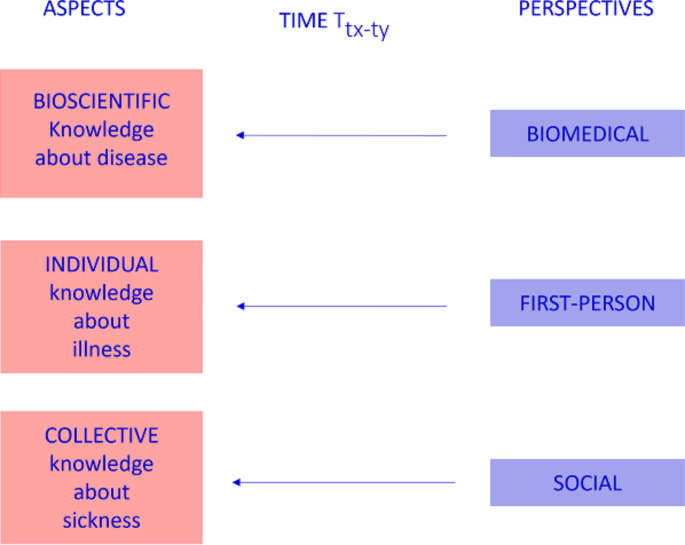 ASPECTS

TIME $T_{tx-ty}$

PERSPECTIVES

BIOSCIENTIFIC Knowledge about disease

BIOMEDICAL

INDIVIDUAL knowledge about illness

FIRST-PERSON

COLLECTIVE knowledge about sickness

SOCIAL